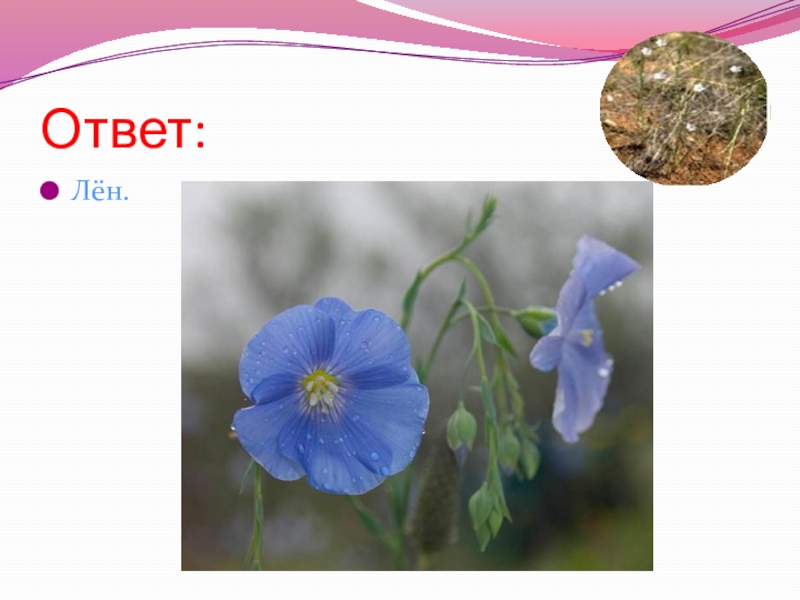 Ответ:

Лён.